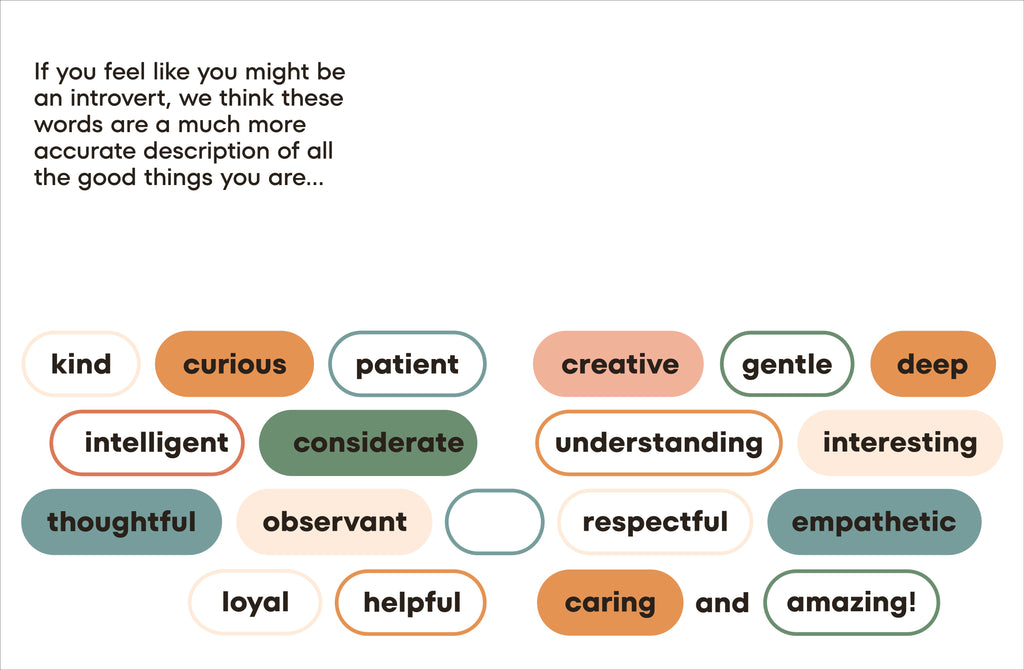 If you feel like you might be an introvert, we think these words are a much more accurate description of all the good things you are...

kind curious patient creative gentle deep

intelligent considerate understanding interesting

thoughtful observant respectful empathetic

loyal helpful caring and amazing!